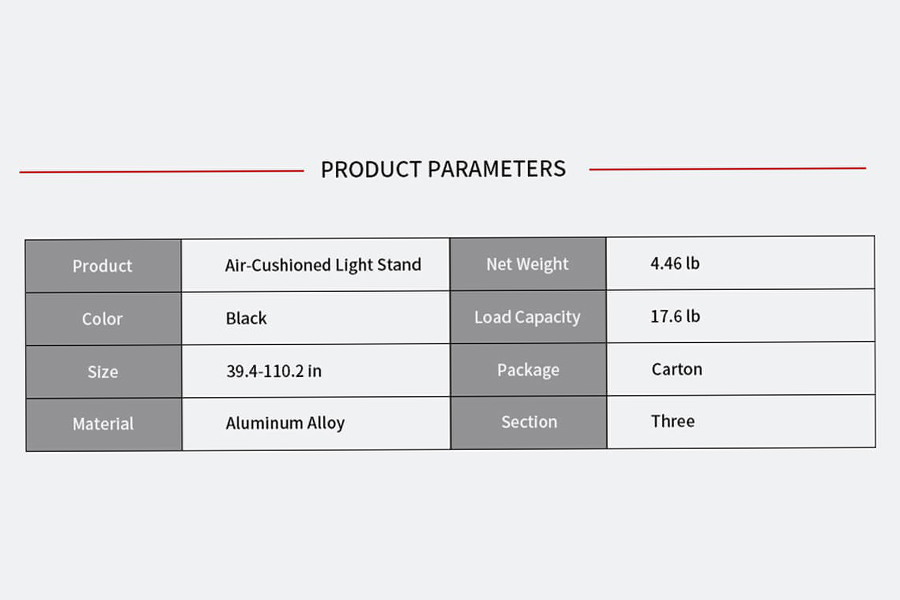 PRODUCT PARAMETERS

| Product | Air-Cushioned Light Stand | Net Weight | 4.46 lb |
|---|---|---|---|
| Color | Black | Load Capacity | 17.6 lb |
| Size | 39.4-110.2 in | Package | Carton |
| Material | Aluminum Alloy | Section | Three |